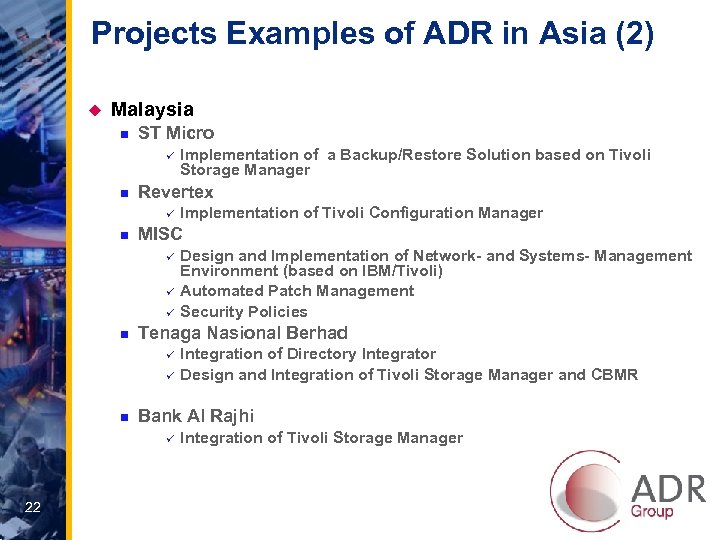 Projects Examples of ADR in Asia (2)

Malaysia

ST Micro

Implementation of a Backup/Restore Solution based on Tivoli Storage Manager

Revertex

Implementation of Tivoli Configuration Manager

MISC

Design and Implementation of Network- and Systems- Management Environment (based on IBM/Tivoli)

Automated Patch Management

Security Policies

Tenaga Nasional Berhad

Integration of Directory Integrator

Design and Integration of Tivoli Storage Manager and CBMR

Bank Al Rajhi

Integration of Tivoli Storage Manager

22

ADR Group